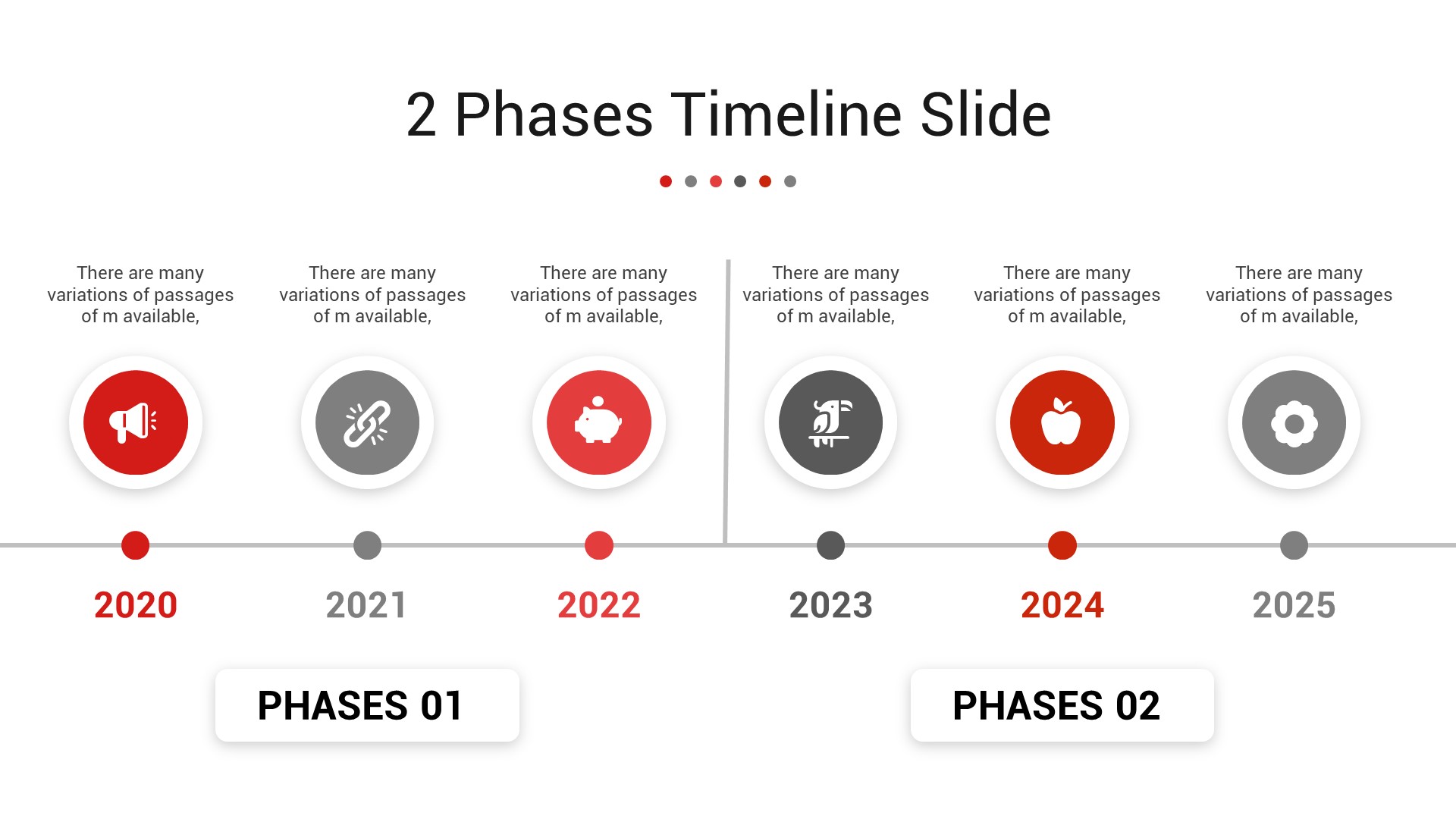 2 Phases Timeline Slide

There are many variations of passages of m available,

There are many variations of passages of m available,

There are many variations of passages of m available,

There are many variations of passages of m available,

There are many variations of passages of m available,

There are many variations of passages of m available,

2020

2021

2022

2023

2024

2025

PHASES 01

PHASES 02